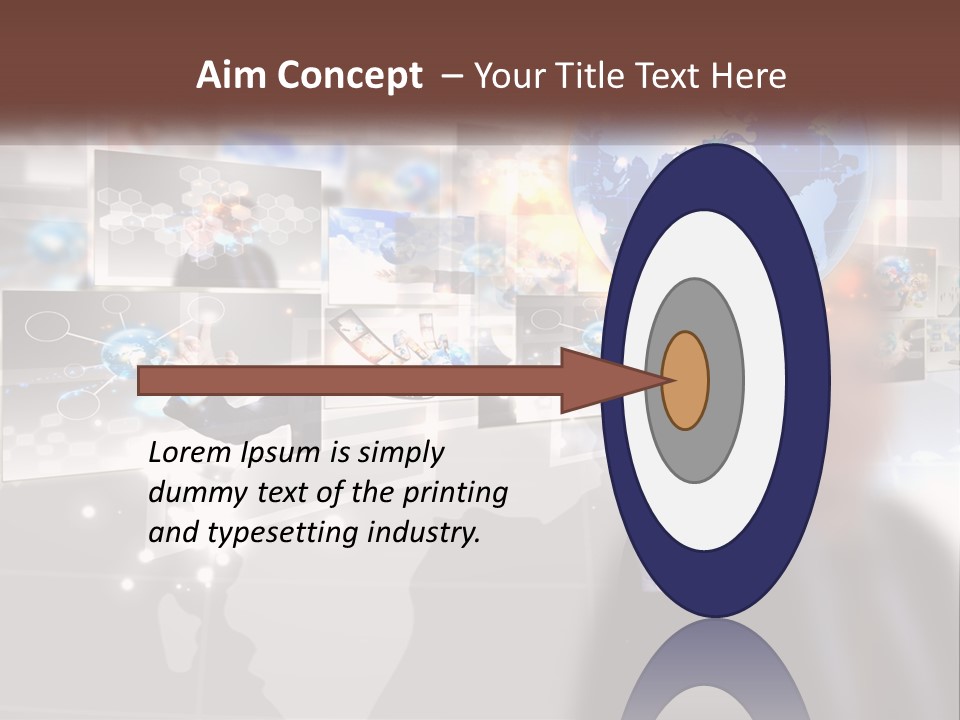 Aim Concept – Your Title Text Here

Lorem Ipsum is simply dummy text of the printing and typesetting industry.